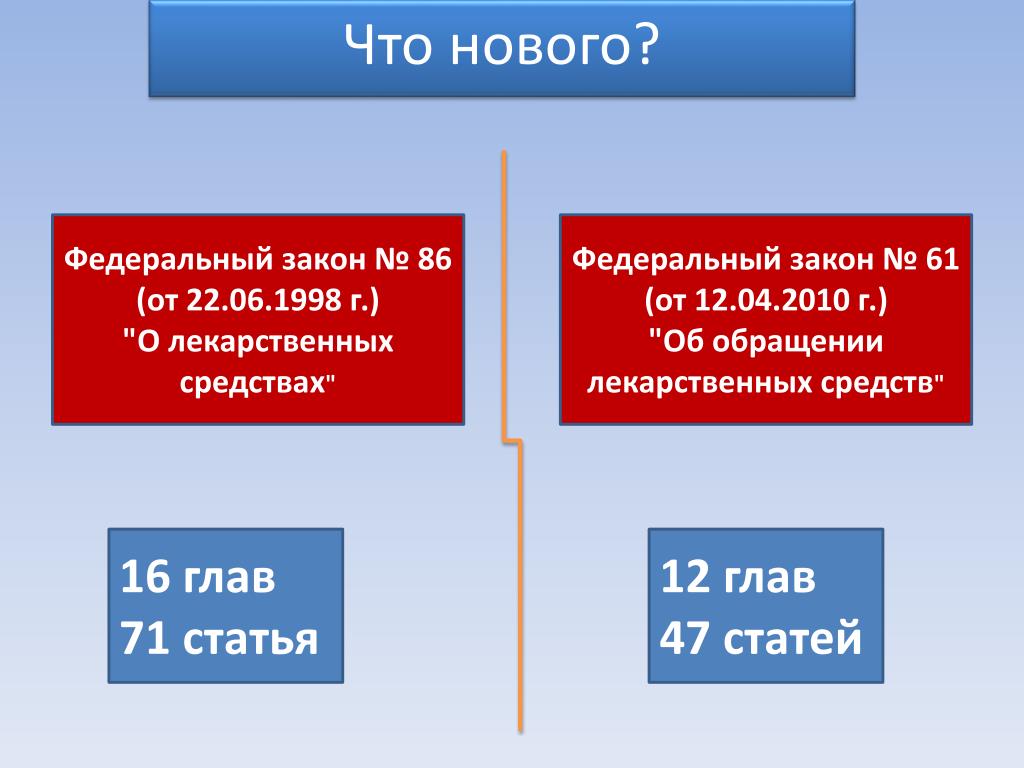 Что нового?

Федеральный закон № 86 (от 22.06.1998 г.) "О лекарственных средствах"

Федеральный закон № 61 (от 12.04.2010 г.) "Об обращении лекарственных средств"

16 глав
71 статья

12 глав
47 статей